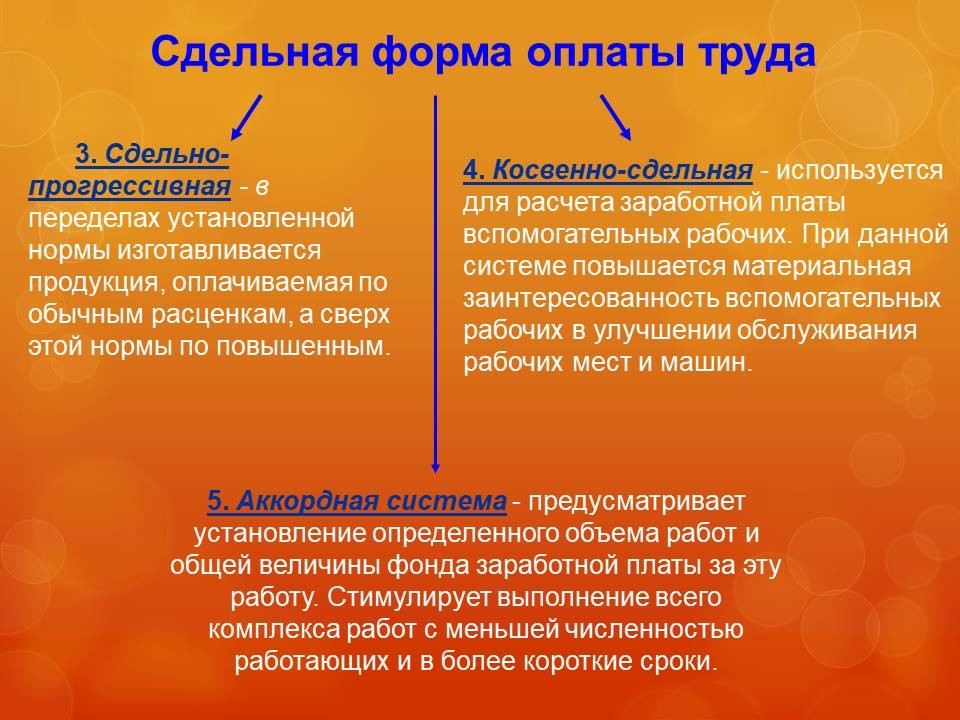 Сдельная форма оплаты труда

3. Сдельно-прогрессивная - в переделах установленной нормы изготавливается продукция, оплачиваемая по обычным расценкам, а сверх этой нормы по повышенным.

4. Косвенно-сдельная - используется для расчета заработной платы вспомогательных рабочих. При данной системе повышается материальная заинтересованность вспомогательных рабочих в улучшении обслуживания рабочих мест и машин.

5. Аккордная система - предусматривает установление определенного объема работ и общей величины фонда заработной платы за эту работу. Стимулирует выполнение всего комплекса работ с меньшей численностью работающих и в более короткие сроки.